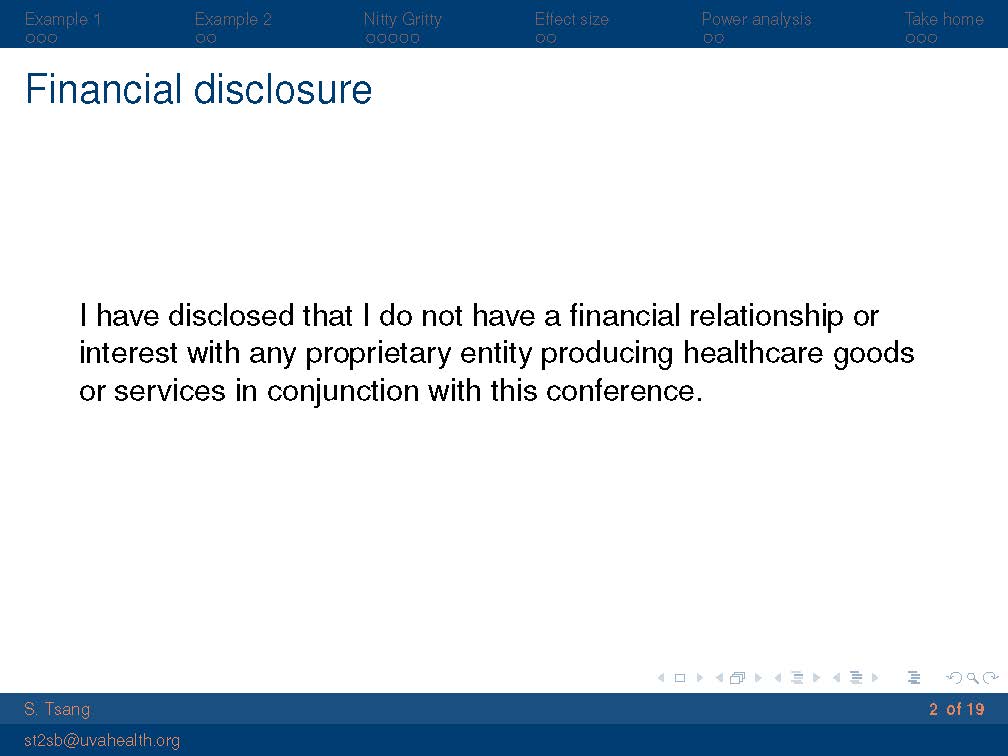 Example 1 Example 2 Nitty Gritty Effect size Power analysis Take home

Financial disclosure

I have disclosed that I do not have a financial relationship or interest with any proprietary entity producing healthcare goods or services in conjunction with this conference.

S. Tsang 2 of 19

st2sb@uvahealth.org